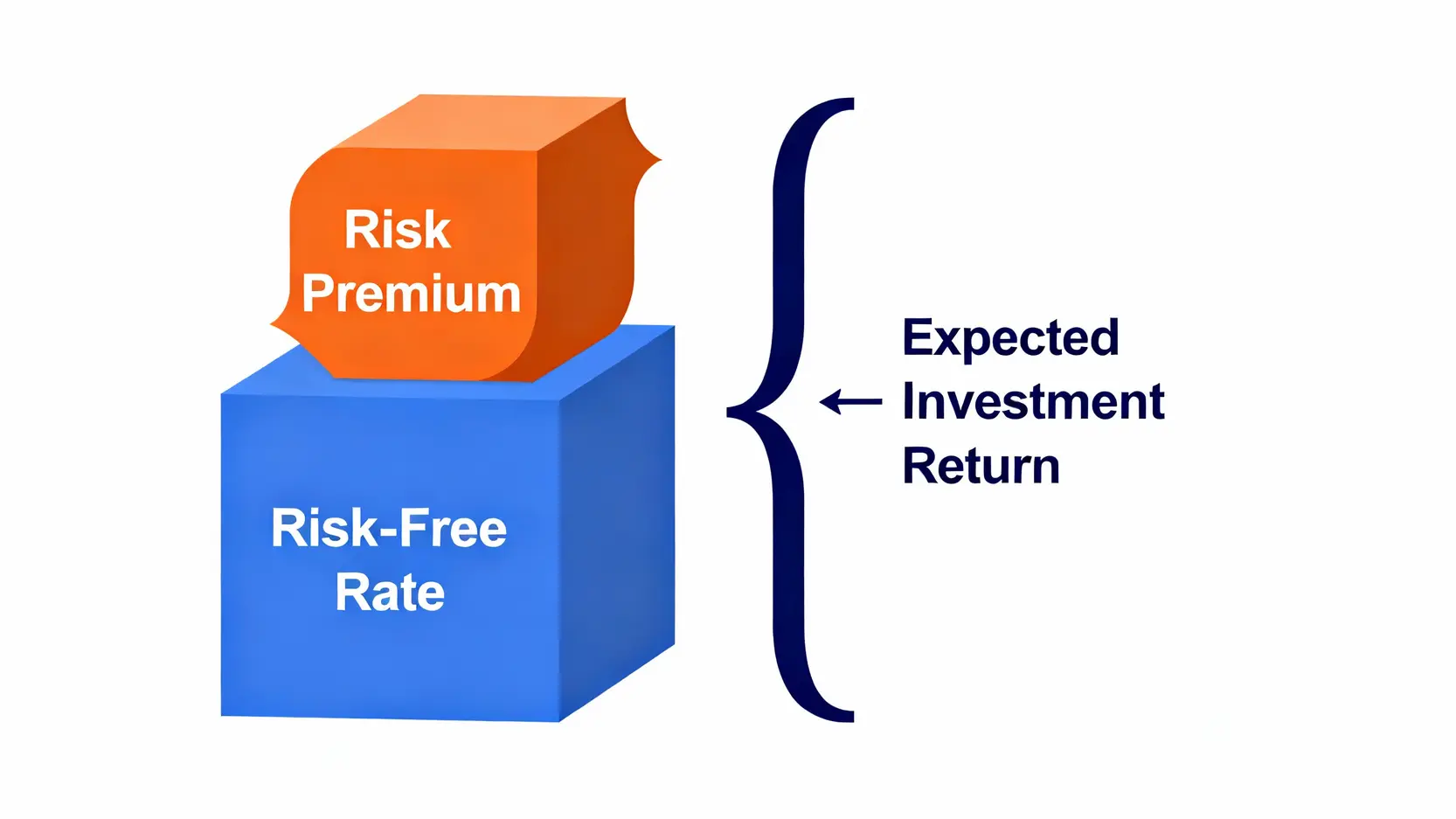 Risk Premium

Risk-Free Rate

Expected Investment Return